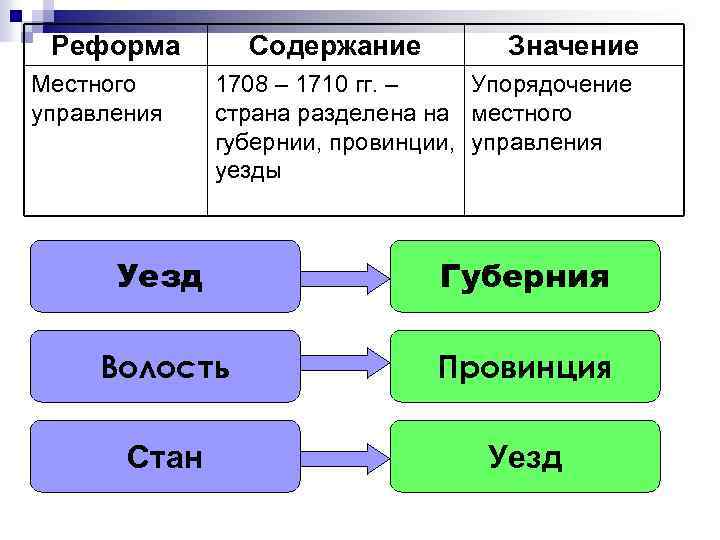 | Реформа | Содержание | Значение |
|---|---|---|
| Местного управления | 1708 – 1710 гг. – страна разделена на губернии, провинции, уезды | Упорядочение местного управления |

Уезд

Губерния

Волость

Провинция

Стан

Уезд